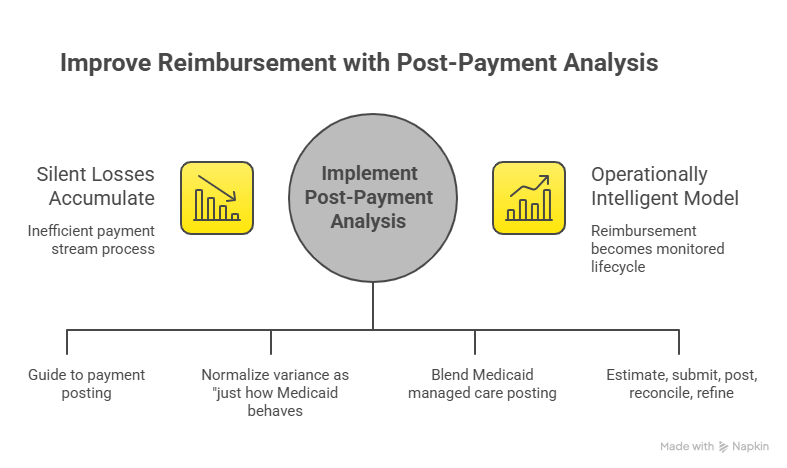 Improve Reimbursement with Post-Payment Analysis

Silent Losses Accumulate

Inefficient payment stream process

Implement Post-Payment Analysis

Operationally Intelligent Model

Reimbursement becomes monitored lifecycle

Guide to payment posting

Normalize variance as "just how Medicaid behaves

Blend Medicaid managed care posting

Estimate, submit, post, reconcile, refine

Made with Napkin